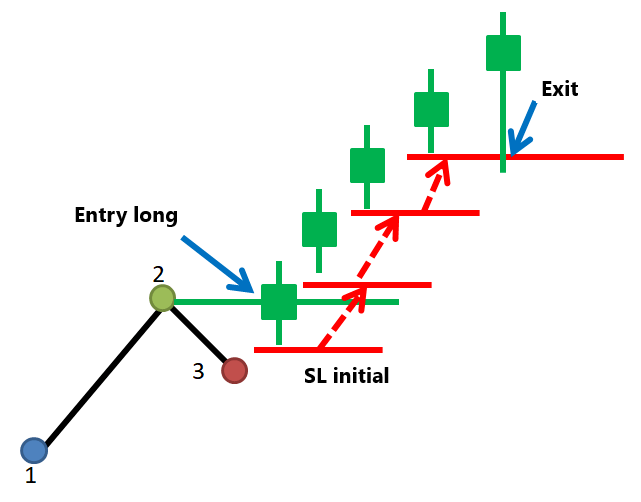 Exit

Entry long

2

3

SL initial

1